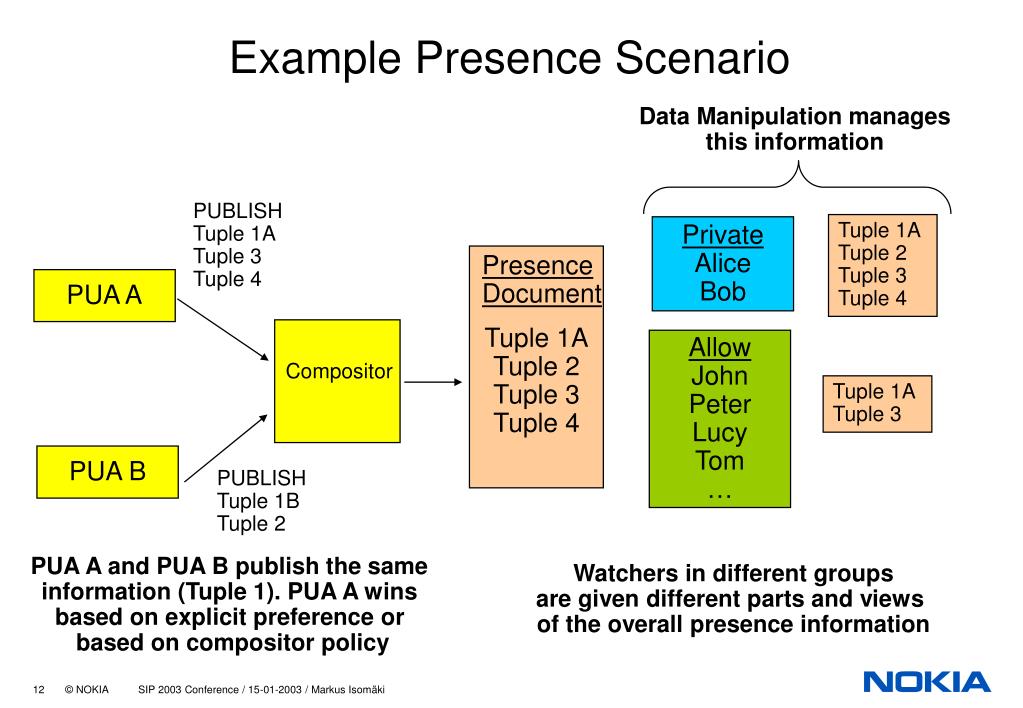 Example Presence Scenario

Data Manipulation manages this information

PUBLISH
Tuple 1A
Tuple 3
Tuple 4

PUA A

Compositor

PUA B

PUBLISH
Tuple 1B
Tuple 2

Presence Document

Tuple 1A
Tuple 2
Tuple 3
Tuple 4

Private
Alice
Bob

Tuple 1A
Tuple 2
Tuple 3
Tuple 4

Allow
John
Peter
Lucy
Tom
…

Tuple 1A
Tuple 3

PUA A and PUA B publish the same information (Tuple 1). PUA A wins based on explicit preference or based on compositor policy

Watchers in different groups are given different parts and views of the overall presence information

12 © NOKIA SIP 2003 Conference / 15-01-2003 / Markus Isomäki

NOKIA